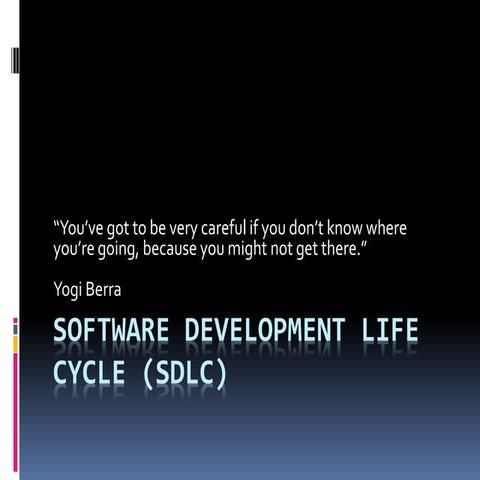 “You’ve got to be very careful if you don’t know where you’re going, because you might not get there.”

Yogi Berra

SOFTWARE DEVELOPMENT LIFE CYCLE (SDLC)